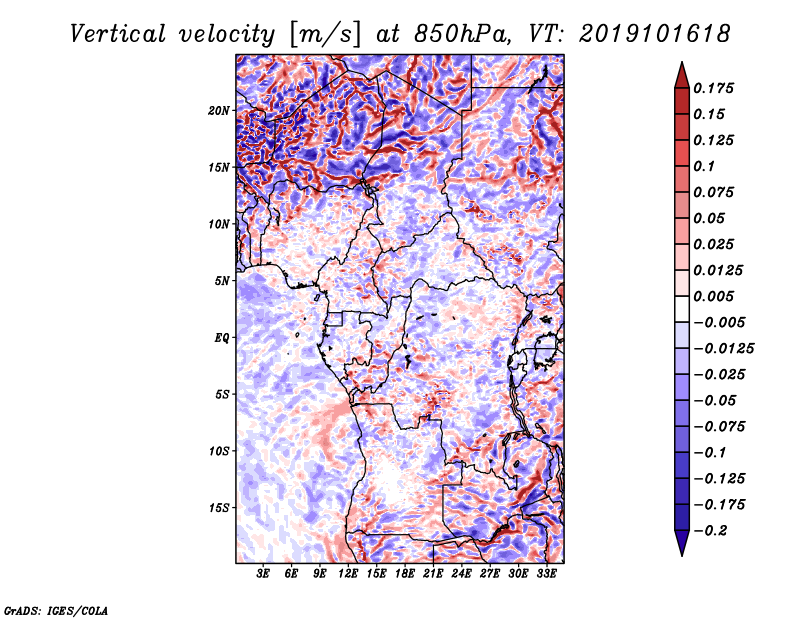 Vertical velocity [m/s] at 850hPa, VT: 2019101618

20N
15N
10N
5N
EQ
5S
10S
15S

3E 6E 9E 12E 15E 18E 21E 24E 27E 30E 33E

0.175
0.15
0.125
0.1
0.075
0.05
0.025
0.0125
0.005
−0.005
−0.0125
−0.025
−0.05
−0.075
−0.1
−0.125
−0.175
−0.2

GrADS: IGES/COLA